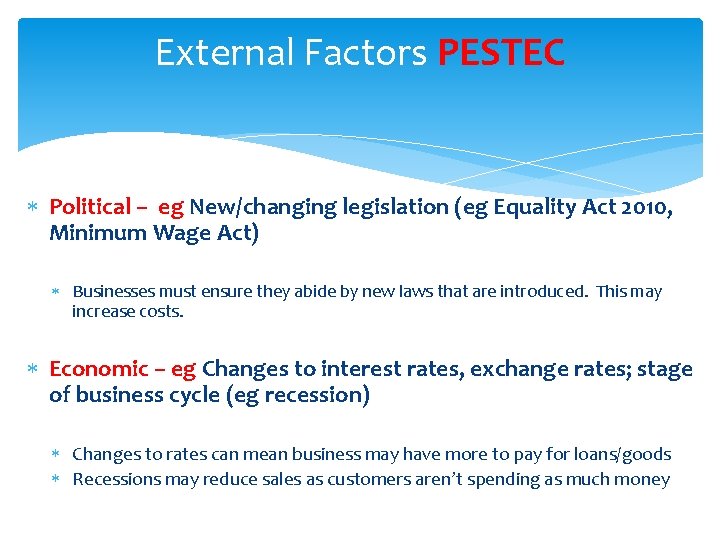 External Factors PESTEC

* Political – eg New/changing legislation (eg Equality Act 2010, Minimum Wage Act)

* Businesses must ensure they abide by new laws that are introduced. This may increase costs.

* Economic – eg Changes to interest rates, exchange rates; stage of business cycle (eg recession)

* Changes to rates can mean business may have more to pay for loans/goods
* Recessions may reduce sales as customers aren't spending as much money